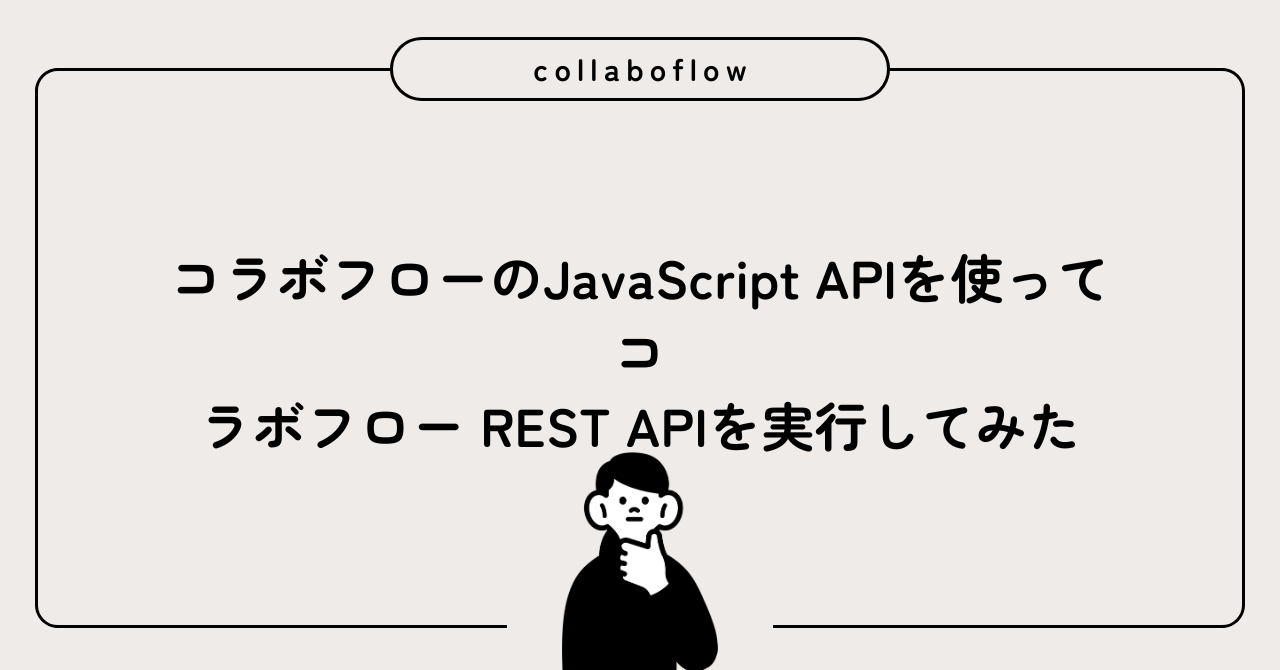 collaboflow

コラボフローのJavaScript APIを使ってコラボフロー REST APIを実行してみた